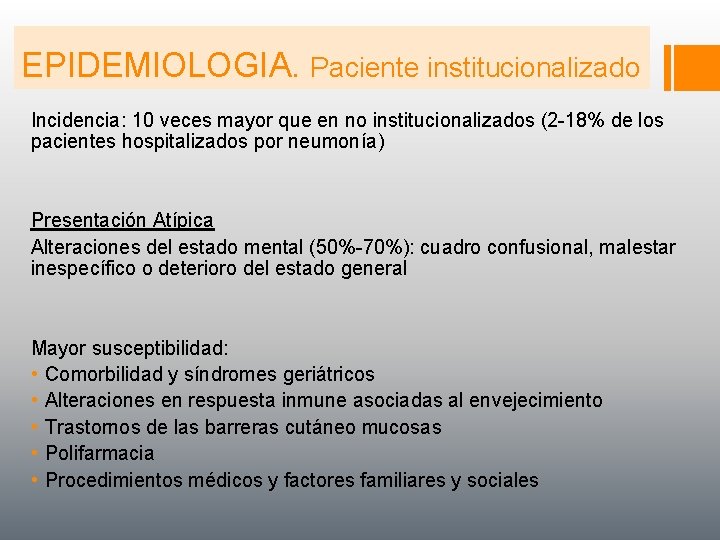 EPIDEMIOLOGIA. Paciente institucionalizado

Incidencia: 10 veces mayor que en no institucionalizados (2-18% de los pacientes hospitalizados por neumonía)

Presentación Atípica
Alteraciones del estado mental (50%-70%): cuadro confusional, malestar inespecífico o deterioro del estado general

Mayor susceptibilidad:
• Comorbilidad y síndromes geriátricos
• Alteraciones en respuesta inmune asociadas al envejecimiento
• Trastornos de las barreras cutáneo mucosas
• Polifarmacia
• Procedimientos médicos y factores familiares y sociales